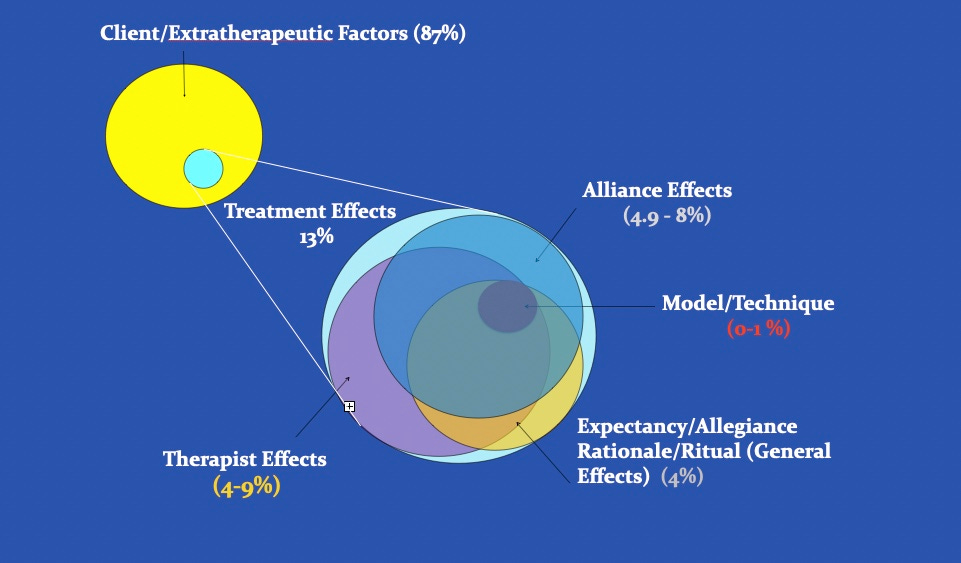 Client/Extratherapeutic Factors (87%)

Treatment Effects
13%

Alliance Effects
(4.9 - 8%)

Model/Technique
(0-1 %)

Expectancy/Allegiance
Rationale/Ritual (General Effects) (4%)

Therapist Effects
(4-9%)